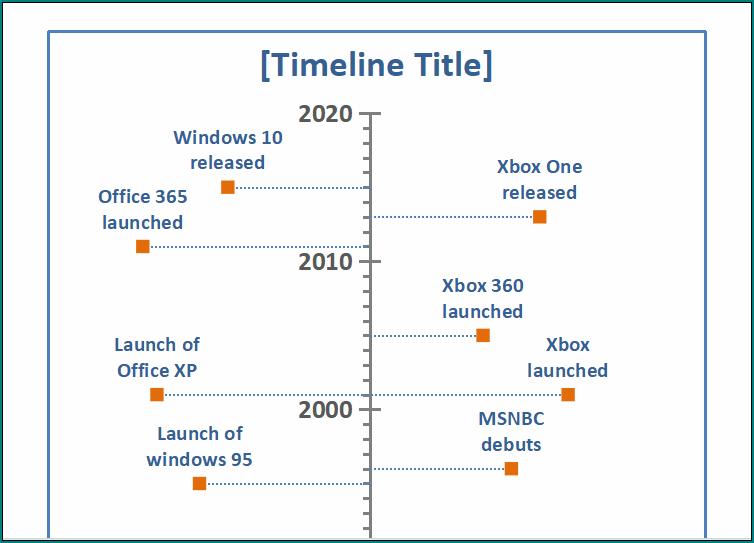 [Timeline Title]

2020

Windows 10 released

Xbox One released

Office 365 launched

2010

Xbox 360 launched

Launch of Office XP

Xbox launched

2000

MSNBC debuts

Launch of windows 95